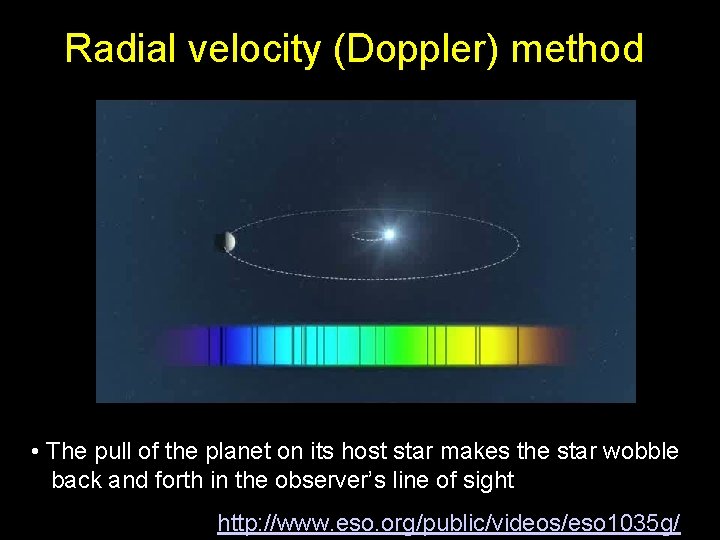 Radial velocity (Doppler) method

• The pull of the planet on its host star makes the star wobble back and forth in the observer's line of sight

http://www.eso.org/public/videos/eso1035g/